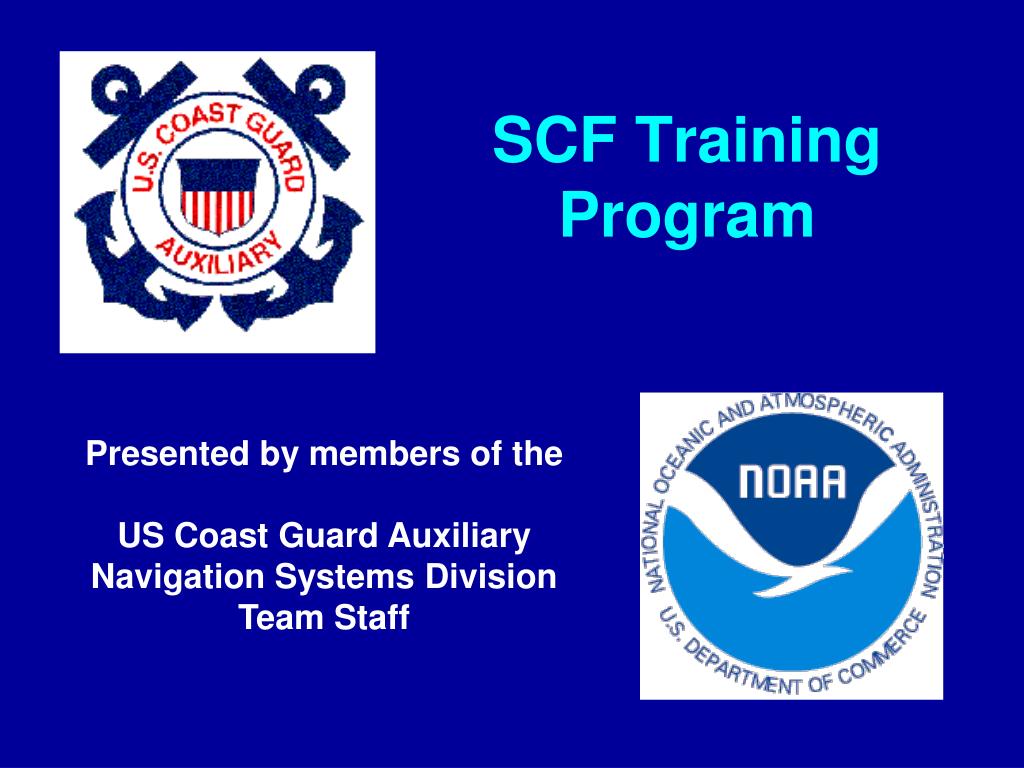 U.S. COAST GUARD AUXILIARY

SCF Training Program

Presented by members of the

US Coast Guard Auxiliary Navigation Systems Division Team Staff

NATIONAL OCEANIC AND ATMOSPHERIC ADMINISTRATION
NOAA
U.S. DEPARTMENT OF COMMERCE